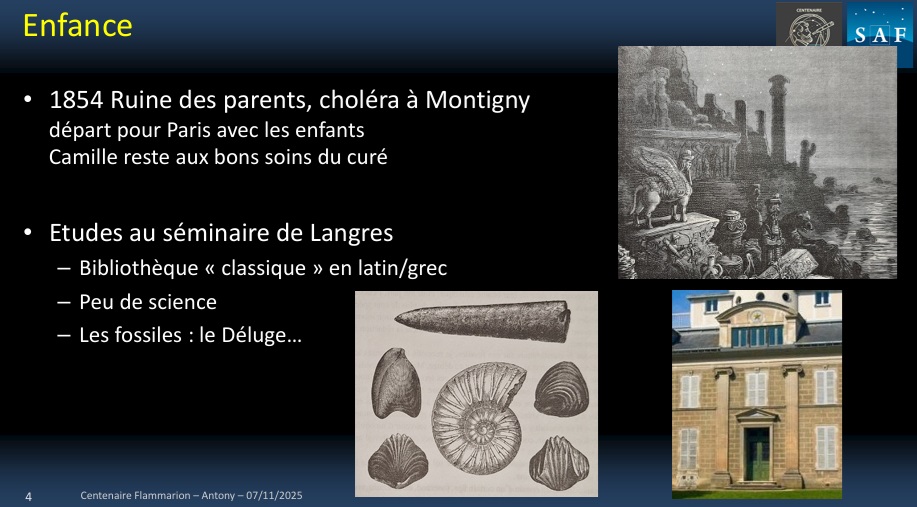 Enfance

CENTENAIRE

SAF

• 1854 Ruine des parents, choléra à Montigny
départ pour Paris avec les enfants
Camille reste aux bons soins du curé

• Etudes au séminaire de Langres
– Bibliothèque « classique » en latin/grec
– Peu de science
– Les fossiles : le Déluge…

4 Centenaire Flammarion – Antony – 07/11/2025